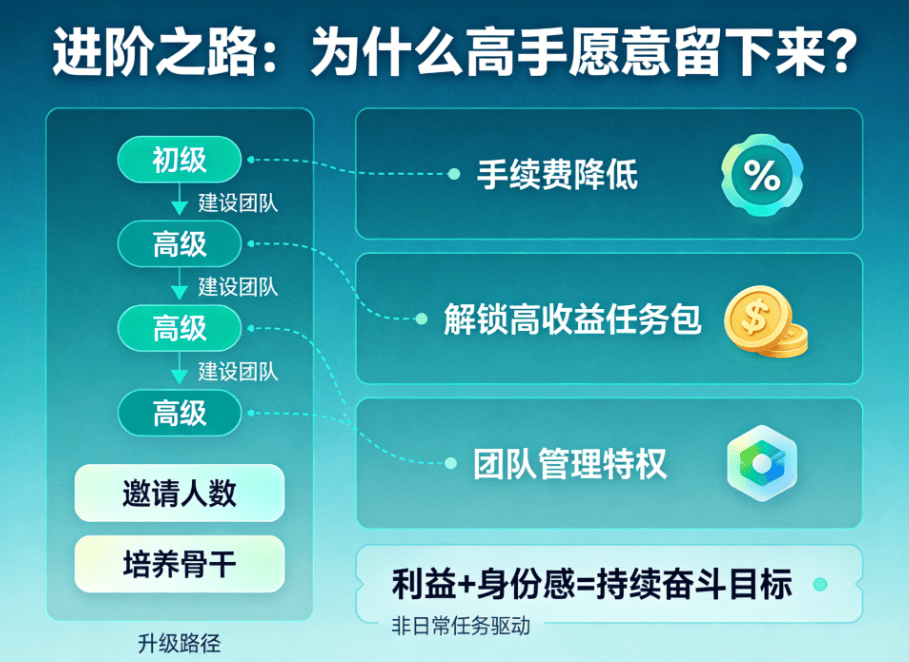 进阶之路：为什么高手愿意留下来？

初级

建设团队

高级

建设团队

高级

建设团队

高级

邀请人数

培养骨干

升级路径

手续费降低

%

解锁高收益任务包

$

团队管理特权

利益+身份感=持续奋斗目标

非日常任务驱动